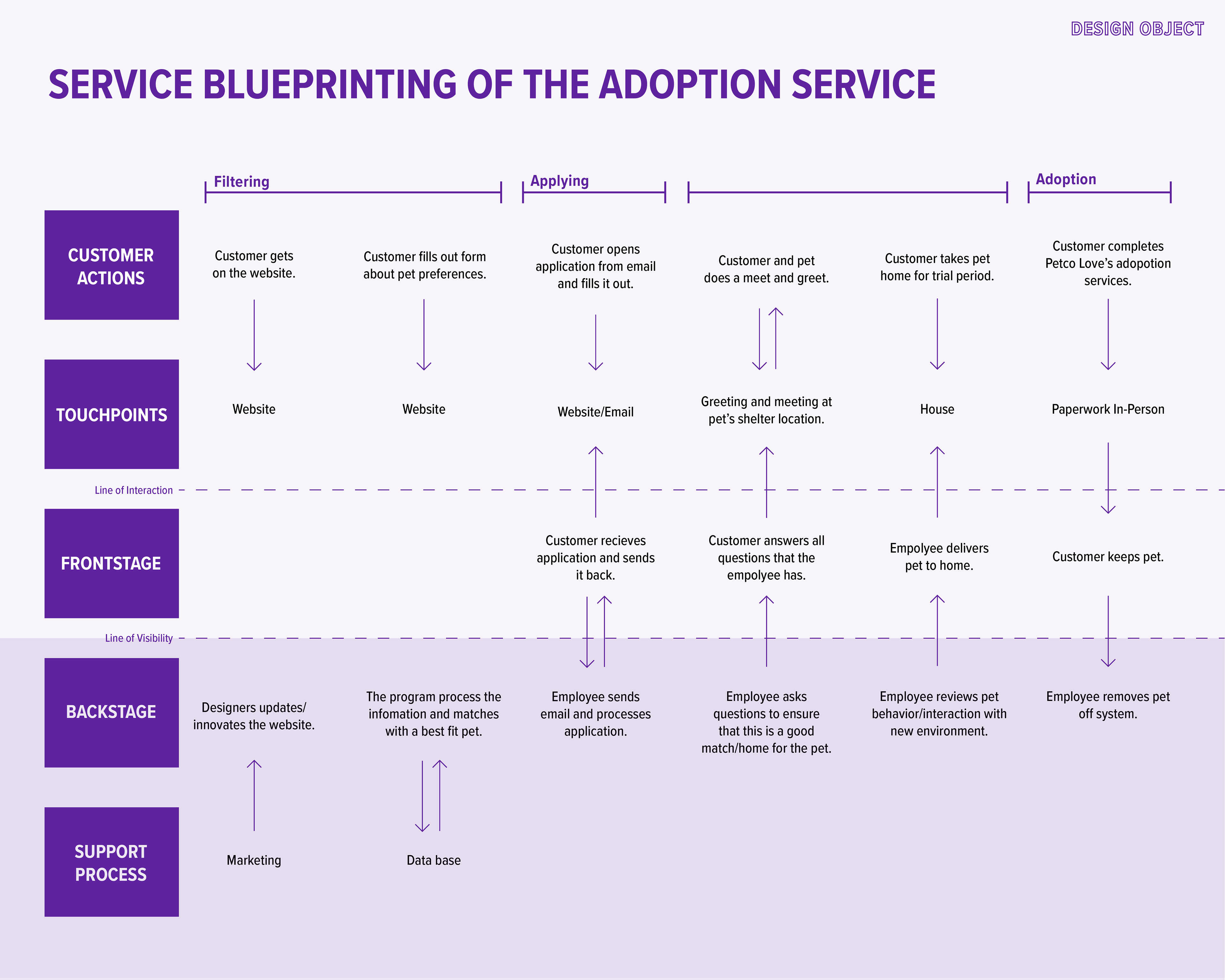 DESIGN OBJECT

SERVICE BLUEPRINTING OF THE ADOPTION SERVICE

Filtering

Applying

Adoption

CUSTOMER ACTIONS

Customer gets on the website.

Customer fills out form about pet preferences.

Customer opens application from email and fills it out.

Customer and pet does a meet and greet.

Customer takes pet home for trial period.

Customer completes Petco Love's adopotion services.

TOUCHPOINTS

Website

Website

Website/Email

Greeting and meeting at pet's shelter location.

House

Paperwork In-Person

Line of Interaction

FRONTSTAGE

Customer recieves application and sends it back.

Customer answers all questions that the empolyee has.

Empolyee delivers pet to home.

Customer keeps pet.

Line of Visibility

BACKSTAGE

Designers updates/ innovates the website.

The program process the infomation and matches with a best fit pet.

Employee sends email and processes application.

Employee asks questions to ensure that this is a good match/home for the pet.

Employee reviews pet behavior/interaction with new environment.

Employee removes pet off system.

SUPPORT PROCESS

Marketing

Data base